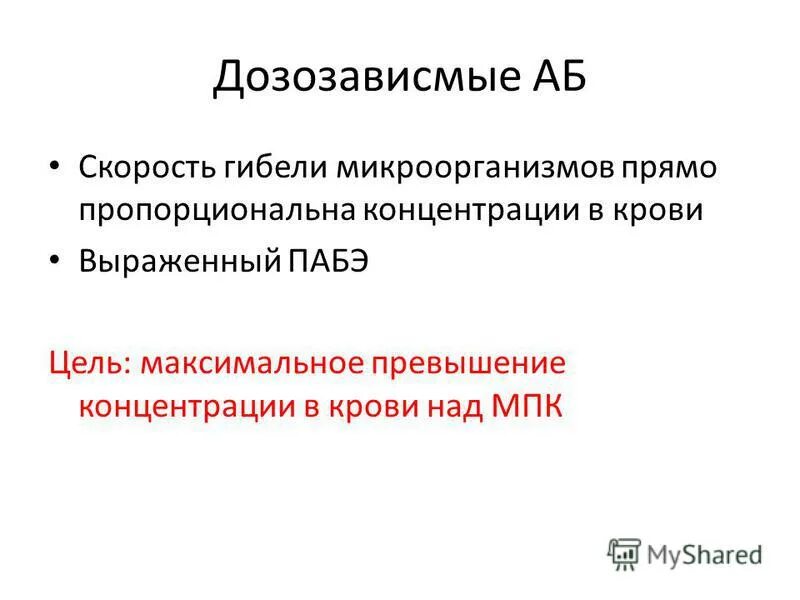 Дозозависмые АБ

• Скорость гибели микроорганизмов прямо пропорциональна концентрации в крови

• Выраженный ПАБЭ

Цель: максимальное превышение концентрации в крови над МПК

MyShared